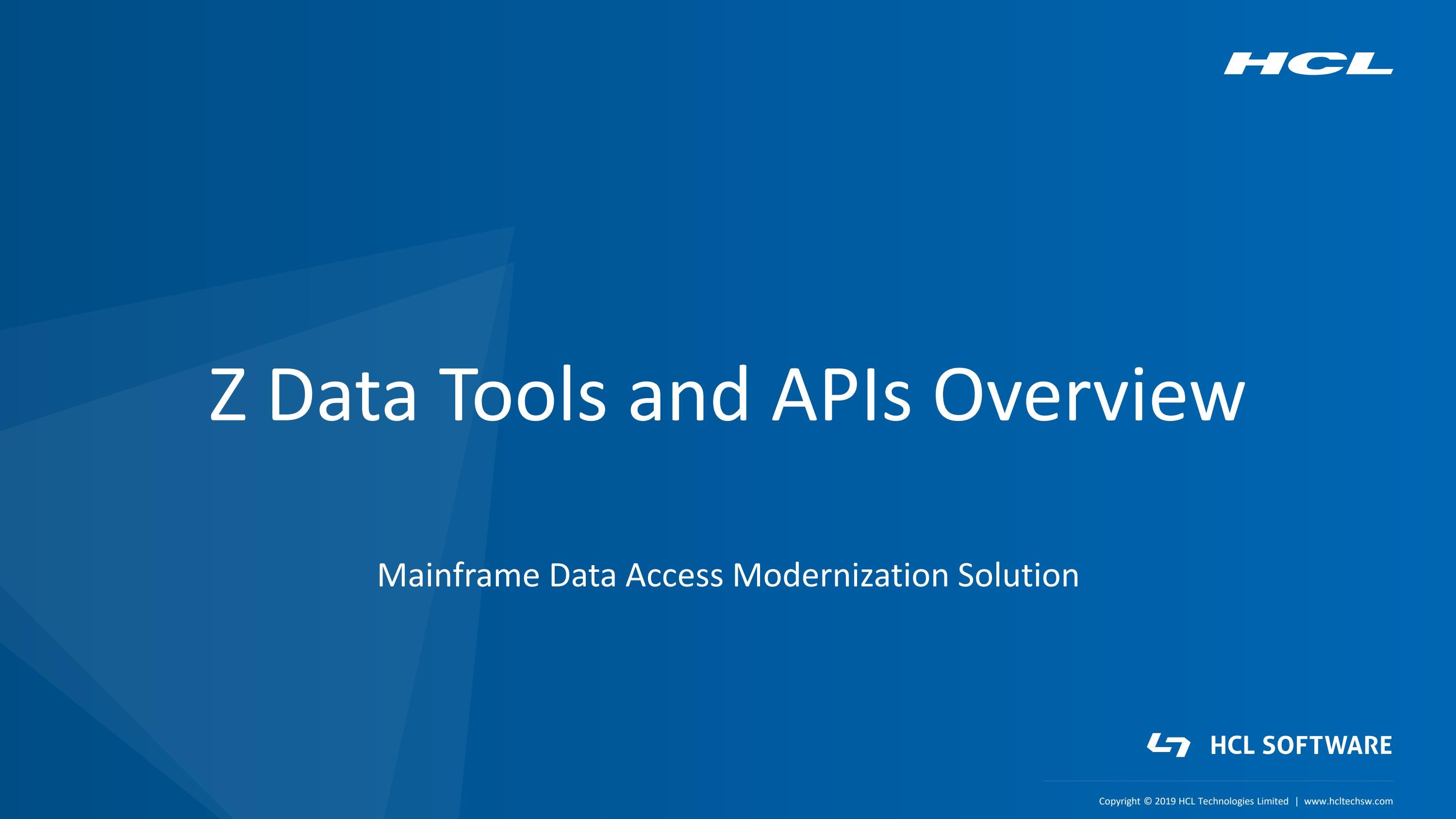 HCL

Z Data Tools and APIs Overview

Mainframe Data Access Modernization Solution

HCL SOFTWARE

Copyright © 2019 HCL Technologies Limited | www.hcltechsw.com